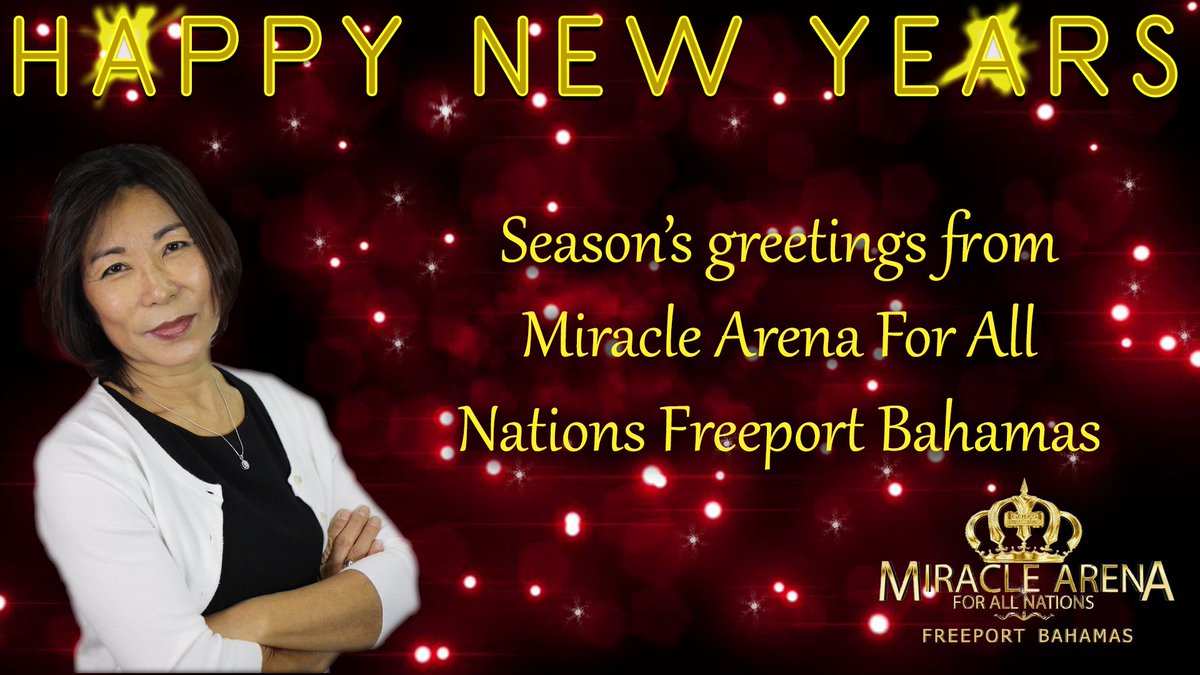 HAPPY NEW YEARS

Season's greetings from Miracle Arena For All Nations Freeport Bahamas

MIRACLE ARENA
FOR ALL NATIONS
FREEPORT BAHAMAS